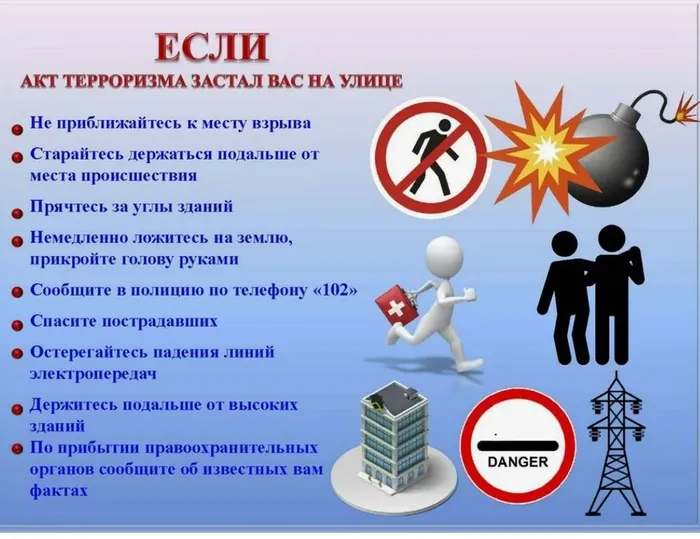 ЕСЛИ
АКТ ТЕРРОРИЗМА ЗАСТАЛ ВАС НА УЛИЦЕ

Не приближайтесь к месту взрыва

Старайтесь держаться подальше от места происшествия

Прячтесь за углы зданий

Немедленно ложитесь на землю, прикройте голову руками

Сообщите в полицию по телефону «102»

Спасите пострадавших

Остерегайтесь падения линий электропередач

Держитесь подальше от высоких зданий

По прибытии правоохранительных органов сообщите об известных вам фактах

DANGER